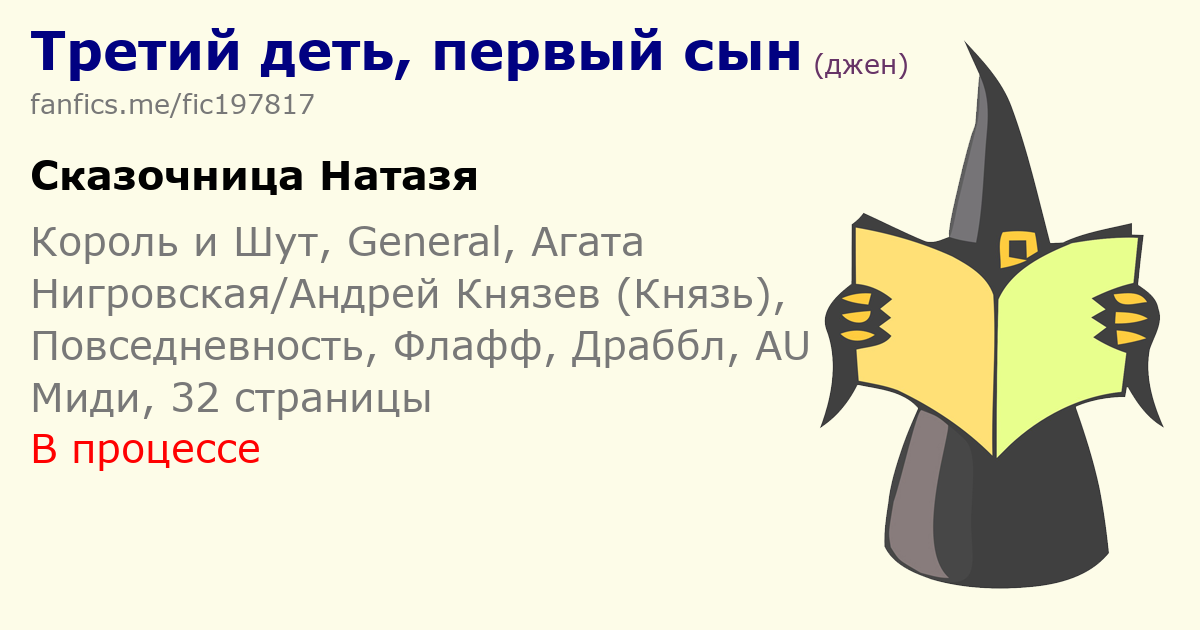 Третий деть, первый сын (джен)
fanfics.me/fic197817

Сказочница Натазя

Король и Шут, General, Агата Нигровская/Андрей Князев (Князь), Повседневность, Флафф, Драббл, AU
Миди, 32 страницы
В процессе